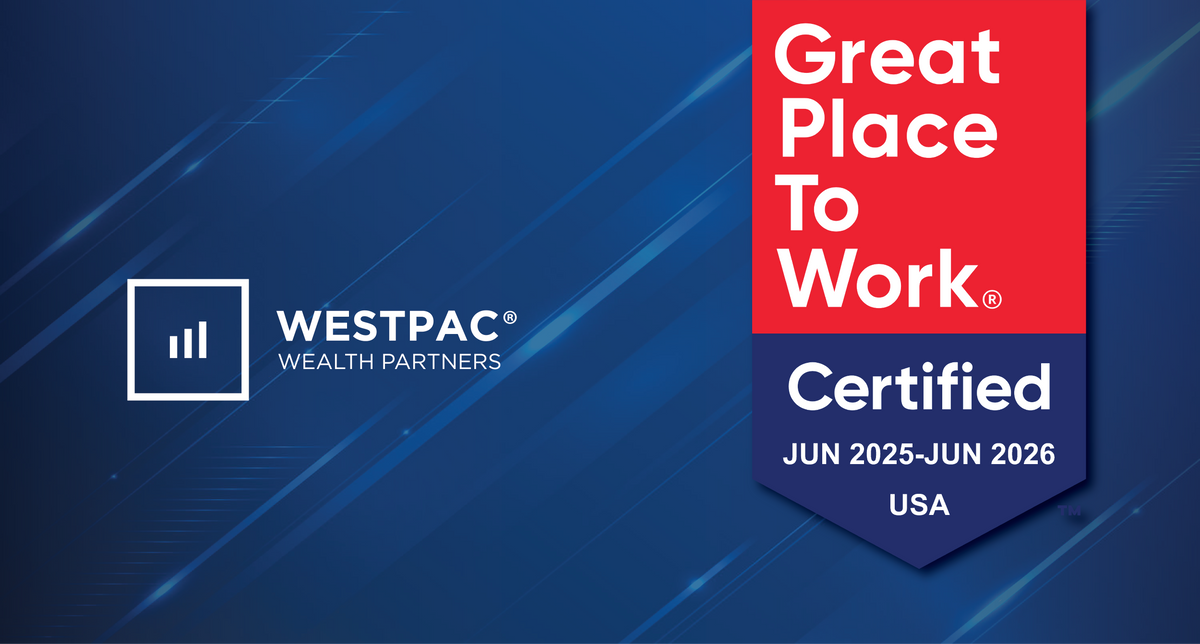 WESTPAC®
WEALTH PARTNERS

Great Place To Work®

Certified
JUN 2025-JUN 2026
USA

™